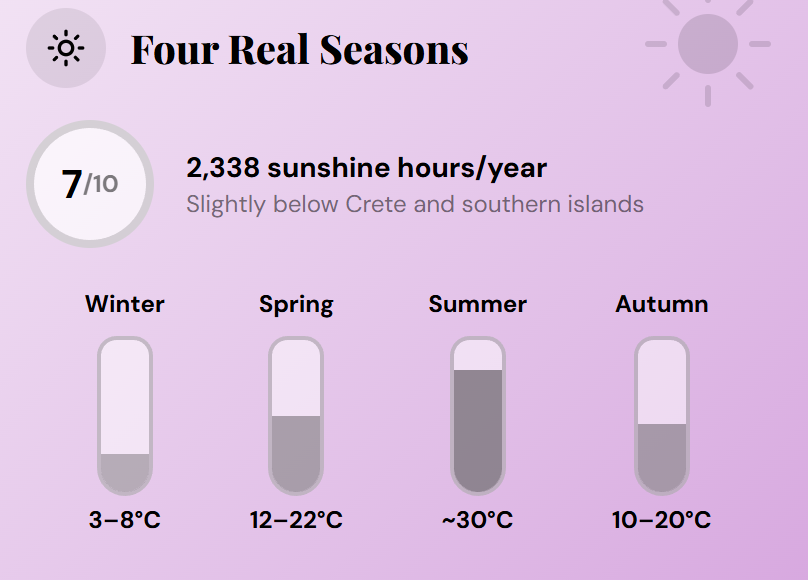 Four Real Seasons

7/10

2,338 sunshine hours/year
Slightly below Crete and southern islands

Winter
3–8°C

Spring
12–22°C

Summer
~30°C

Autumn
10–20°C